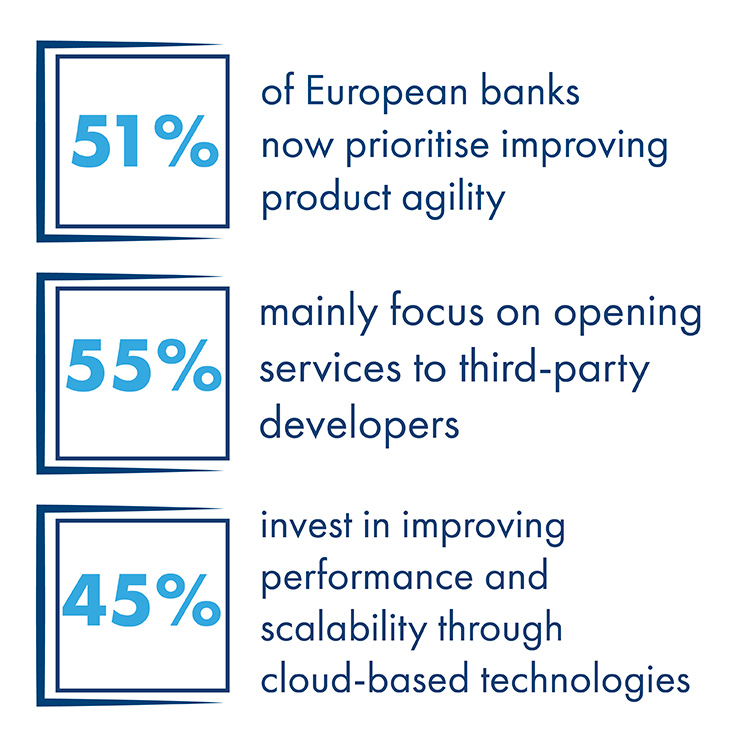 51%

of European banks now prioritise improving product agility

55%

mainly focus on opening services to third-party developers

45%

invest in improving performance and scalability through cloud-based technologies